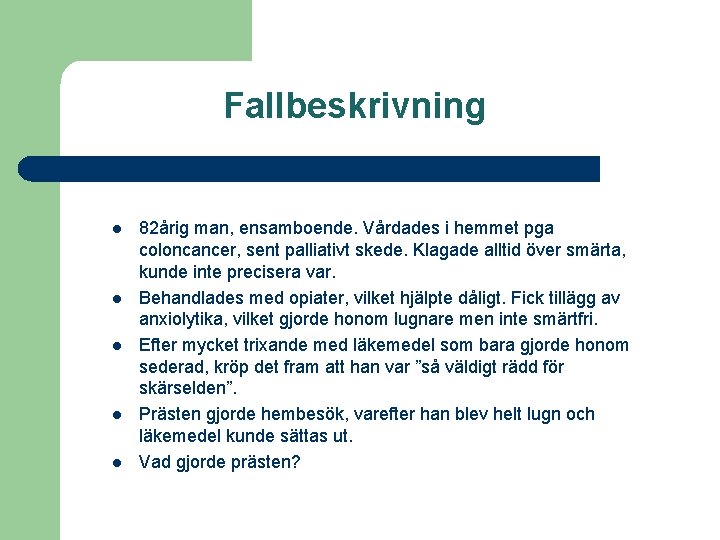 Fallbeskrivning

- 82årig man, ensamboende. Vårdades i hemmet pga coloncancer, sent palliativt skede. Klagade alltid över smärta, kunde inte precisera var.
- Behandlades med opiater, vilket hjälpte dåligt. Fick tillägg av anxiolytika, vilket gjorde honom lugnare men inte smärtfri.
- Efter mycket trixande med läkemedel som bara gjorde honom sederad, kröp det fram att han var ”så väldigt rädd för skärselden”.
- Prästen gjorde hembesök, varefter han blev helt lugn och läkemedel kunde sättas ut.
- Vad gjorde prästen?